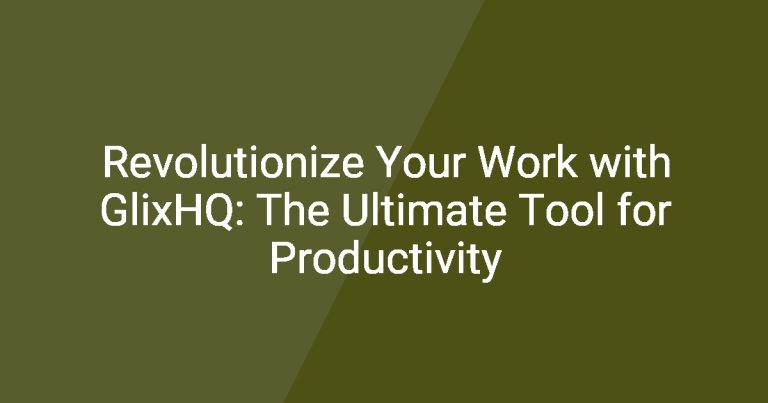 Revolutionize Your Work with GlixHQ: The Ultimate Tool for Productivity